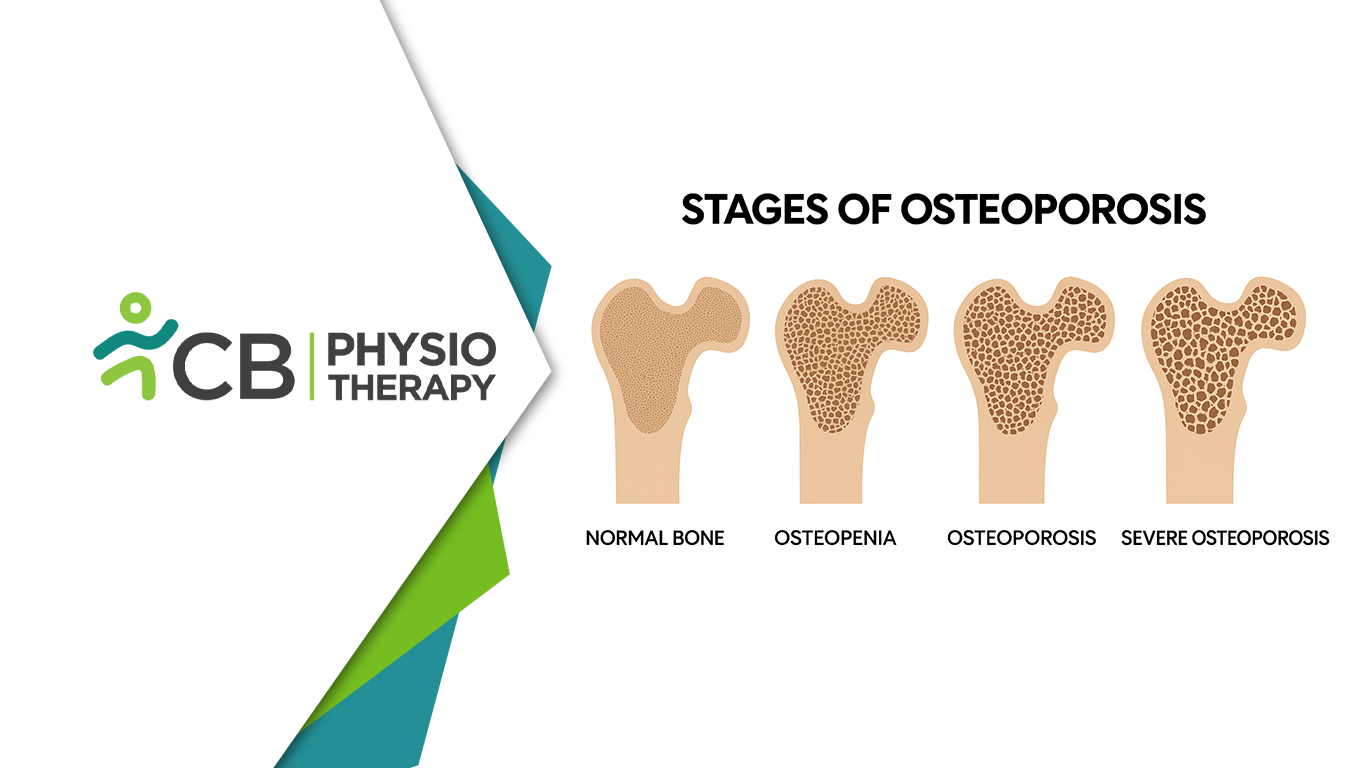 CB PHYSIO THERAPY

STAGES OF OSTEOPOROSIS

NORMAL BONE

OSTEOPENIA

OSTEOPOROSIS

SEVERE OSTEOPOROSIS